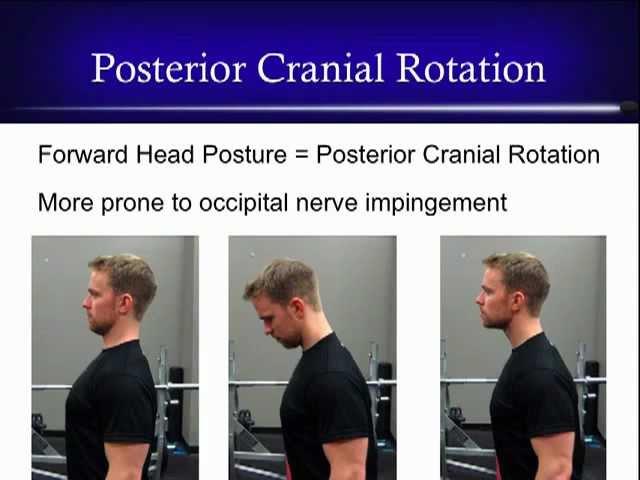 Posterior Cranial Rotation

Forward Head Posture = Posterior Cranial Rotation

More prone to occipital nerve impingement